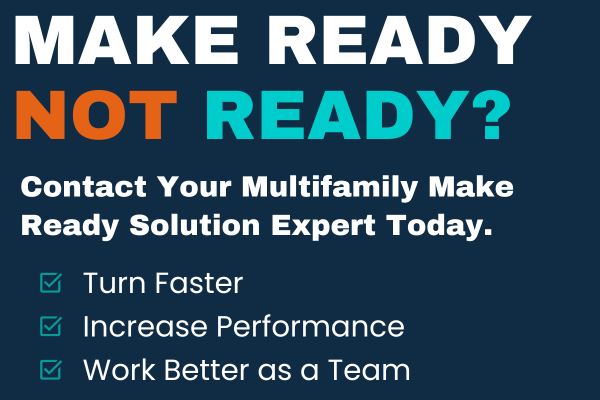 MAKE READY
NOT READY?

Contact Your Multifamily Make Ready Solution Expert Today.

Turn Faster
Increase Performance
Work Better as a Team